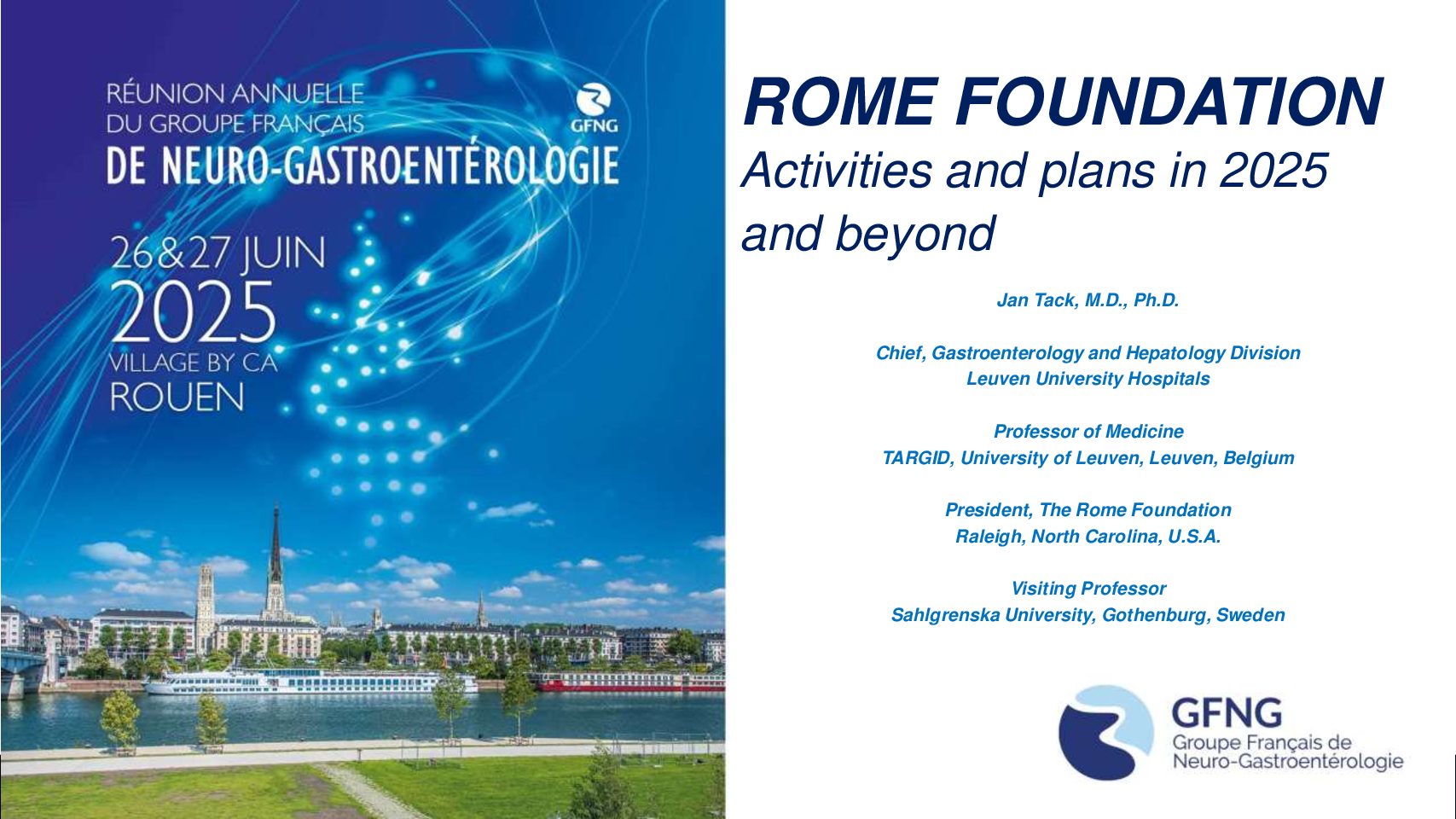 RÉUNION ANNUELLE
DU GROUPE FRANÇAIS
DE NEURO-GASTROENTÉROLOGIE

GFNG

26&27 JUIN
2025
VILLAGE BY CA
ROUEN

ROME FOUNDATION
Activities and plans in 2025 and beyond

Jan Tack, M.D., Ph.D.

Chief, Gastroenterology and Hepatology Division
Leuven University Hospitals

Professor of Medicine
TARGID, University of Leuven, Leuven, Belgium

President, The Rome Foundation
Raleigh, North Carolina, U.S.A.

Visiting Professor
Sahlgrenska University, Gothenburg, Sweden

GFNG
Groupe Français de
Neuro-Gastroentérologie